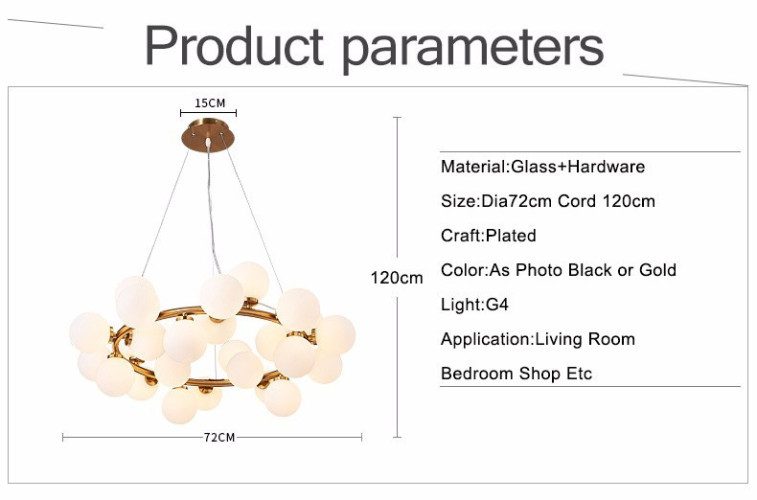 Product parameters

15CM

120cm

72CM

Material:Glass+Hardware

Size:Dia72cm Cord 120cm

Craft:Plated

Color:As Photo Black or Gold

Light:G4

Application:Living Room

Bedroom Shop Etc